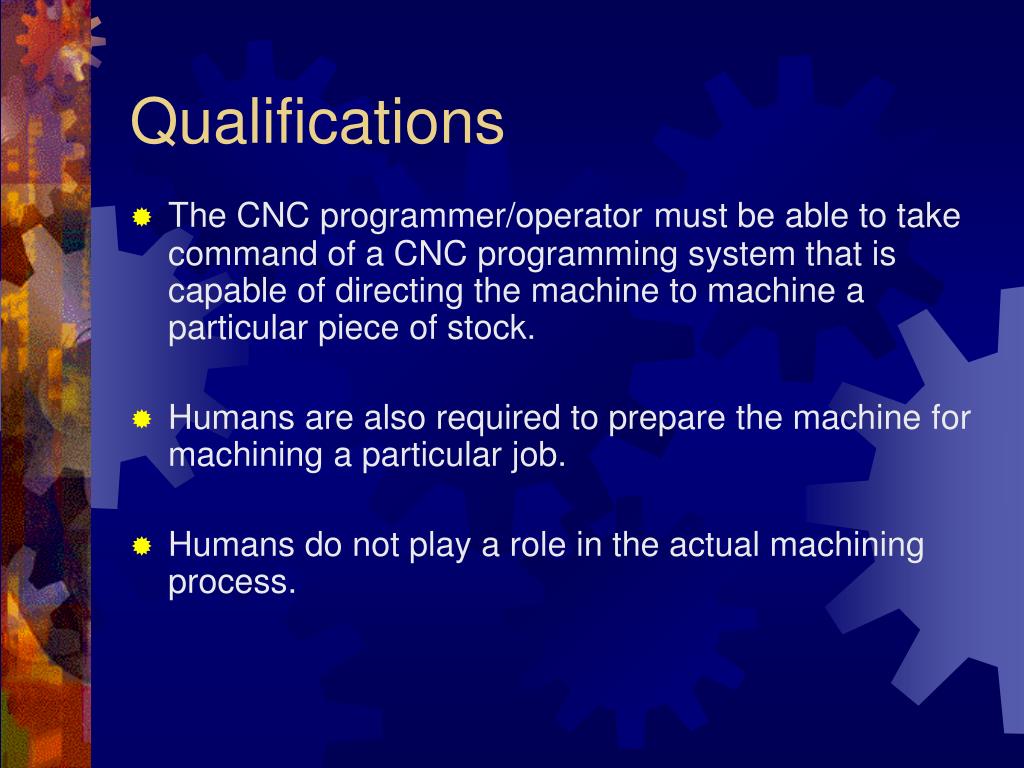 Qualifications

The CNC programmer/operator must be able to take command of a CNC programming system that is capable of directing the machine to machine a particular piece of stock.

Humans are also required to prepare the machine for machining a particular job.

Humans do not play a role in the actual machining process.